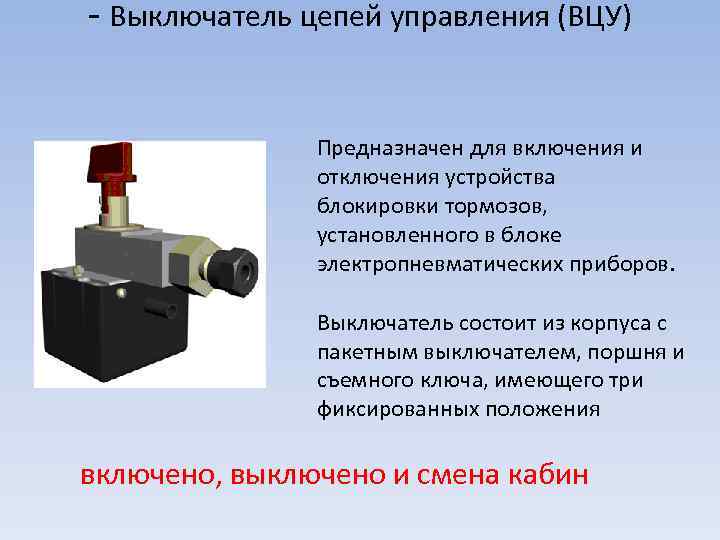 - Выключатель цепей управления (ВЦУ)

Предназначен для включения и отключения устройства блокировки тормозов, установленного в блоке электропневматических приборов.

Выключатель состоит из корпуса с пакетным выключателем, поршня и съемного ключа, имеющего три фиксированных положения

включено, выключено и смена кабин